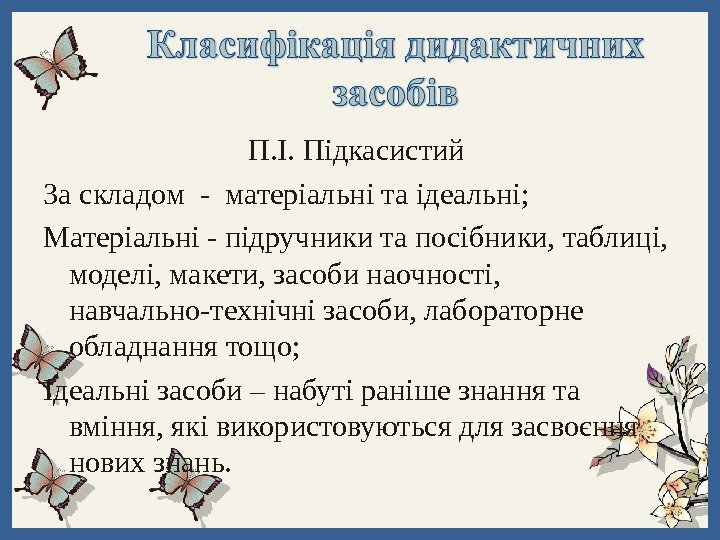 Класифікація дидактичних засобів

П.І. Підкасистий

За складом - матеріальні та ідеальні;

Матеріальні - підручники та посібники, таблиці, моделі, макети, засоби наочності, навчально-технічні засоби, лабораторне обладнання тощо;

Ідеальні засоби – набуті раніше знання та вміння, які використовуються для засвоєння нових знань.